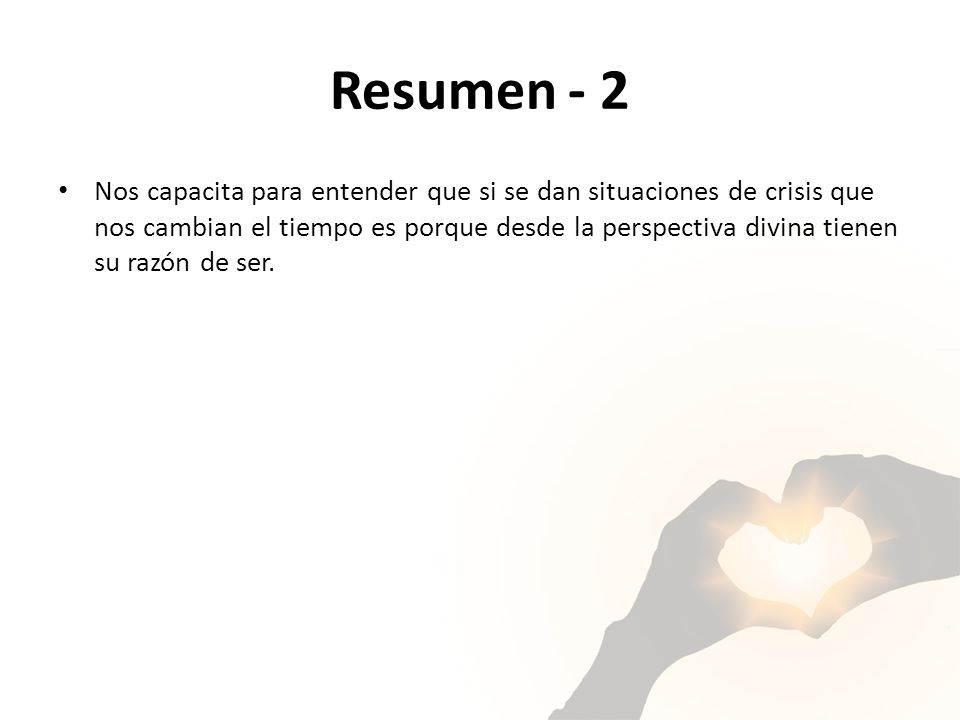 Resumen - 2

• Nos capacita para entender que si se dan situaciones de crisis que nos cambian el tiempo es porque desde la perspectiva divina tienen su razón de ser.